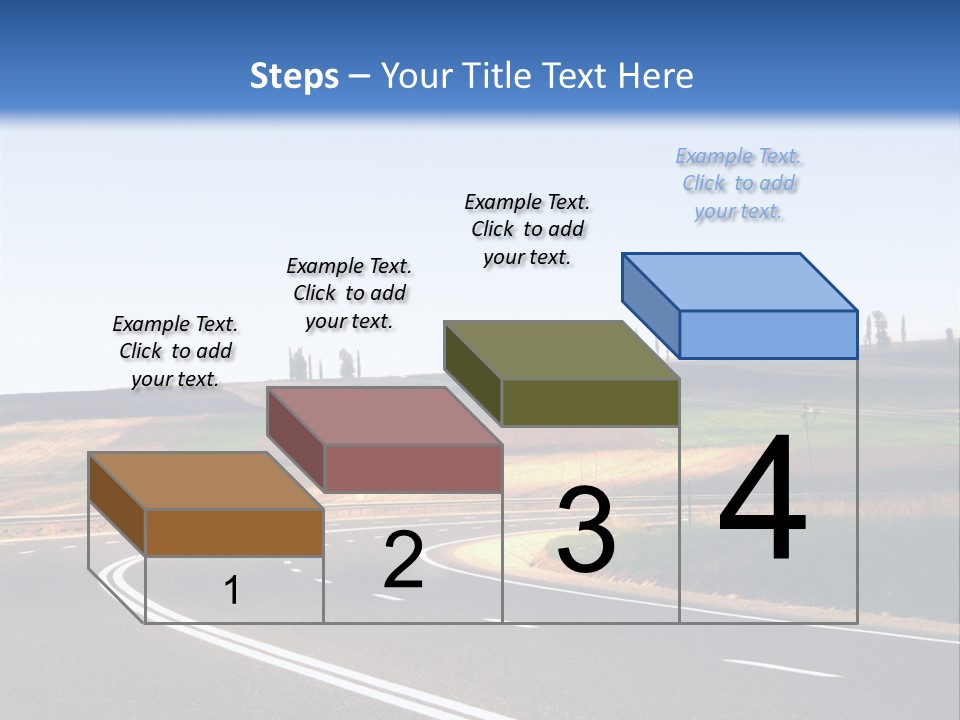 Steps – Your Title Text Here

Example Text. Click to add your text.

Example Text. Click to add your text.

Example Text. Click to add your text.

Example Text. Click to add your text.

1

2

3

4